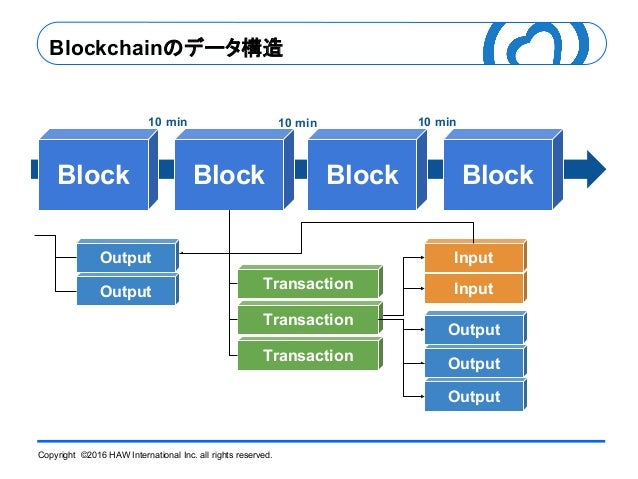 Blockchainのデータ構造

10 min
10 min
10 min

Block
Block
Block
Block

Output
Output

Transaction
Transaction
Transaction

Input
Input

Output
Output
Output

Copyright ©2016 HAW International Inc. all rights reserved.